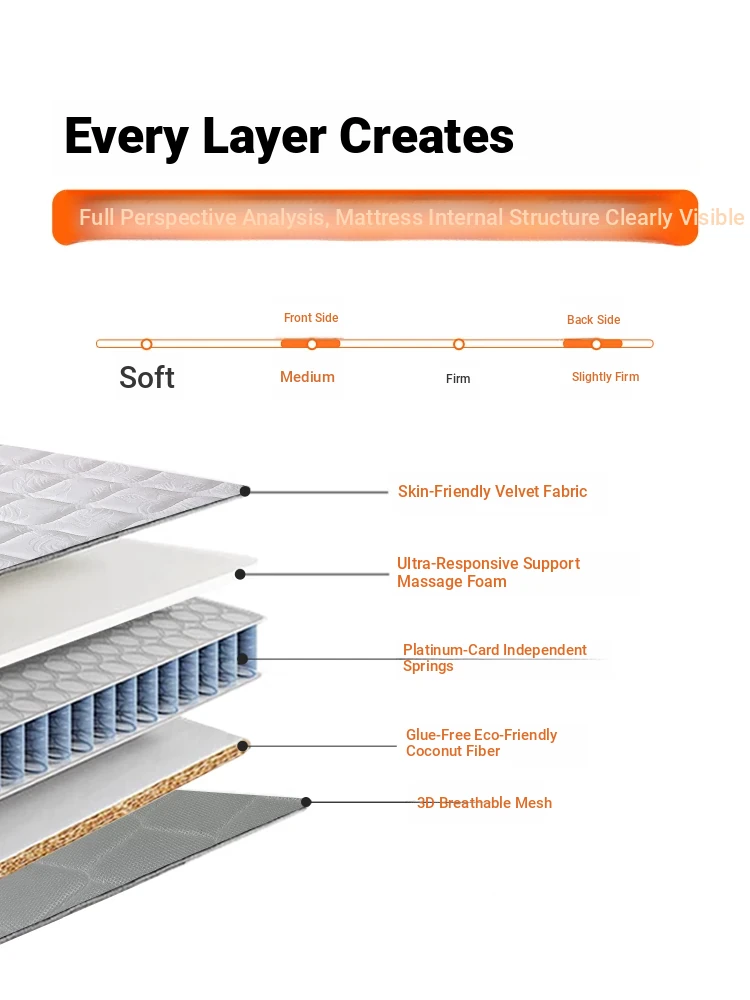 Every Layer Creates

Full Perspective Analysis, Mattress Internal Structure Clearly Visible

Front Side

Back Side

Soft

Medium

Firm

Slightly Firm

Skin-Friendly Velvet Fabric

Ultra-Responsive Support Massage Foam

Platinum-Card Independent Springs

Glue-Free Eco-Friendly Coconut Fiber

3D Breathable Mesh